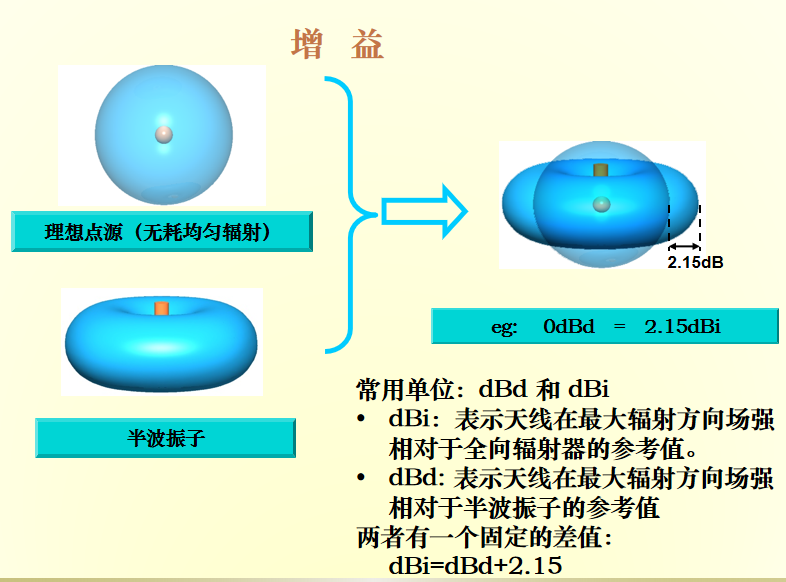 增 益

理想点源（无耗均匀辐射）

半波振子

2.15dB

eg: 0dBd = 2.15dBi

常用单位：dBd 和 dBi

• dBi：表示天线在最大辐射方向场强相对于全向辐射器的参考值。
• dBd: 表示天线在最大辐射方向场强相对于半波振子的参考值

两者有一个固定的差值：
dBi=dBd+2.15